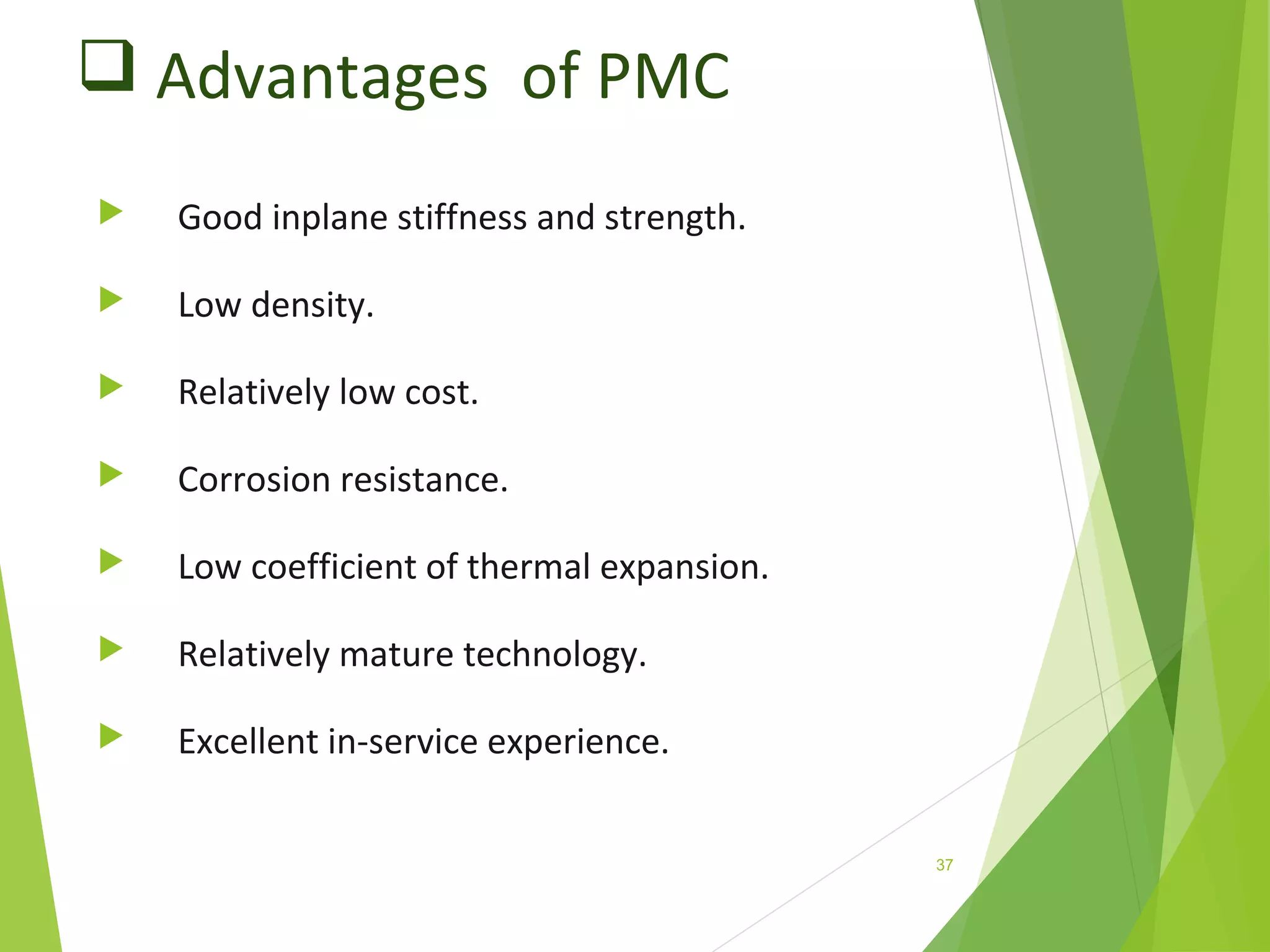 ❑ Advantages of PMC

▶ Good inplane stiffness and strength.

▶ Low density.

▶ Relatively low cost.

▶ Corrosion resistance.

▶ Low coefficient of thermal expansion.

▶ Relatively mature technology.

▶ Excellent in-service experience.

37